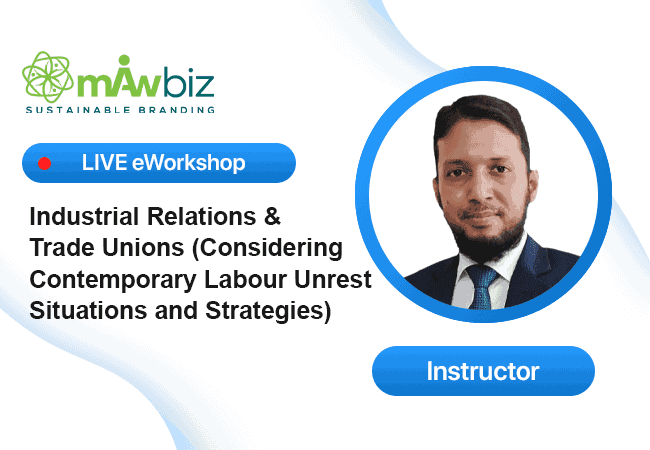 mAwbiz
SUSTAINABLE BRANDING

LIVE eWorkshop

Industrial Relations & Trade Unions (Considering Contemporary Labour Unrest Situations and Strategies)

Instructor